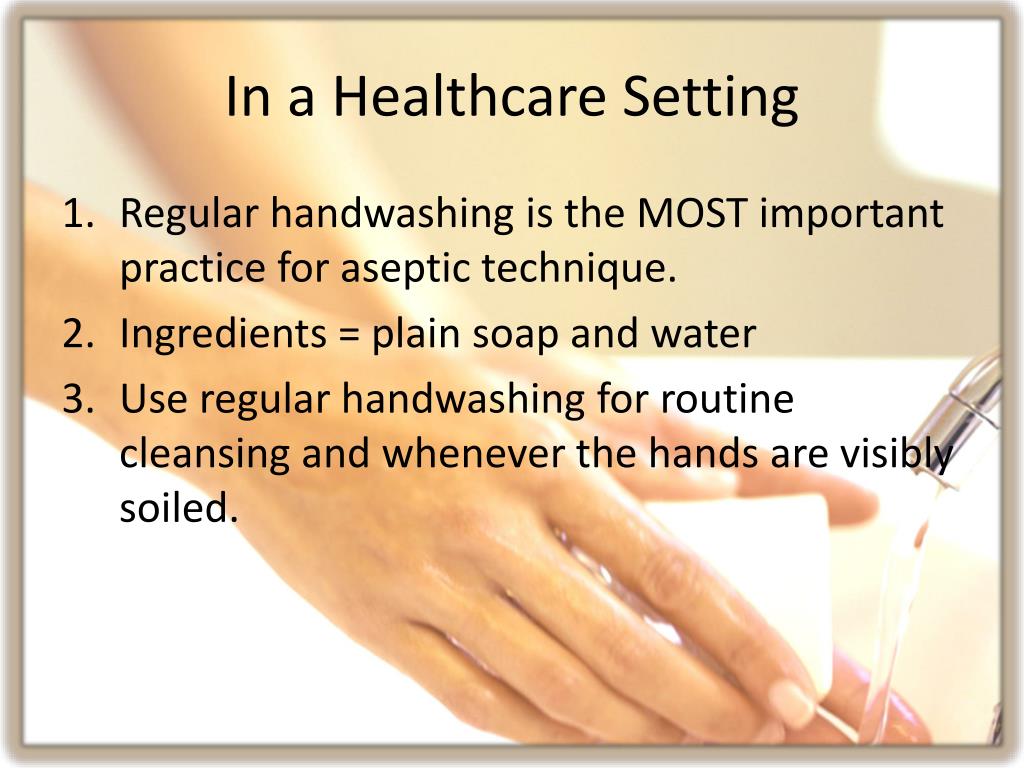 In a Healthcare Setting

1. Regular handwashing is the MOST important practice for aseptic technique.
2. Ingredients = plain soap and water
3. Use regular handwashing for routine cleansing and whenever the hands are visibly soiled.